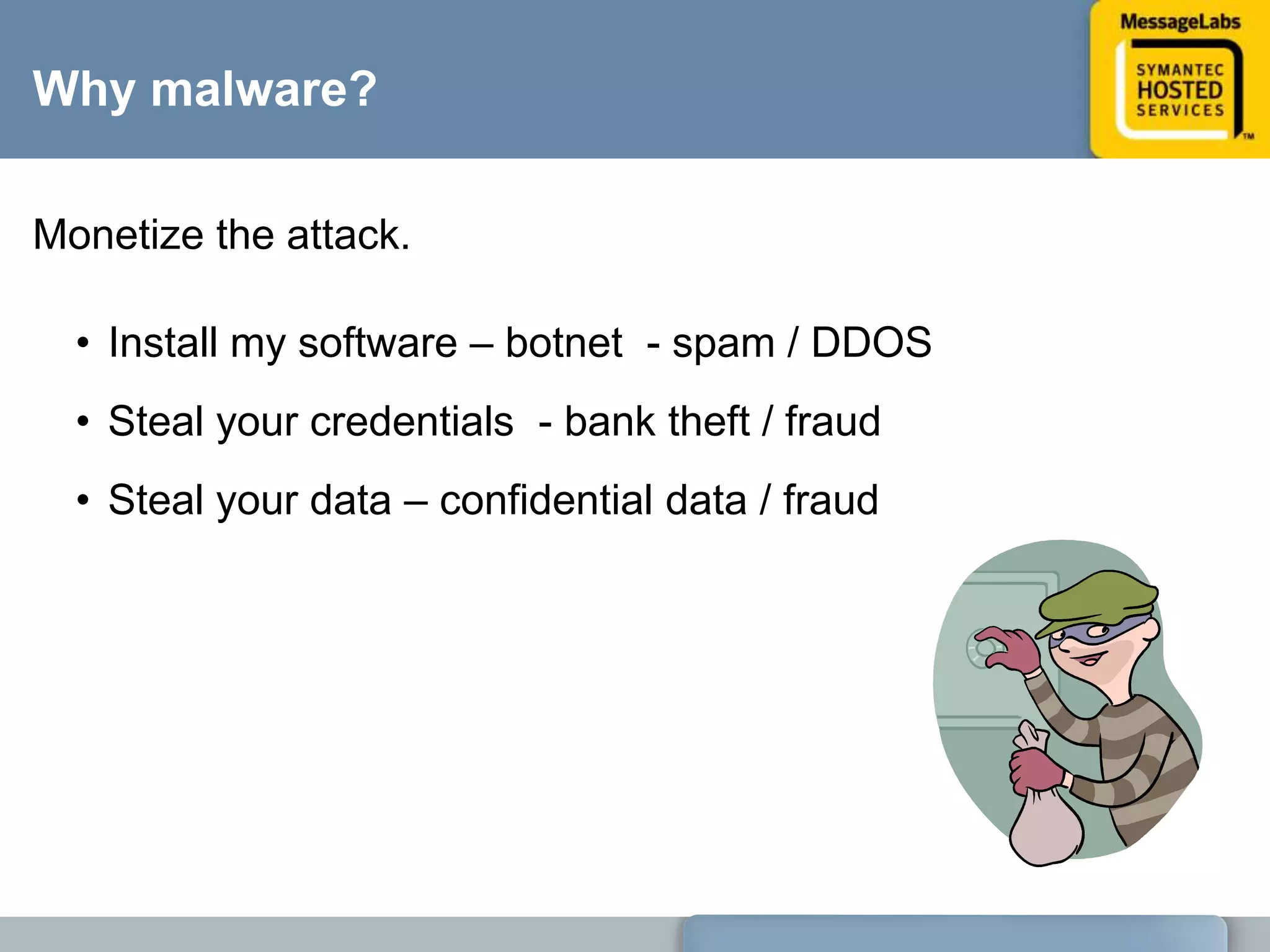 Why malware?

MessageLabs
SYMANTEC HOSTED SERVICES™

Monetize the attack.

• Install my software – botnet - spam / DDOS
• Steal your credentials - bank theft / fraud
• Steal your data – confidential data / fraud